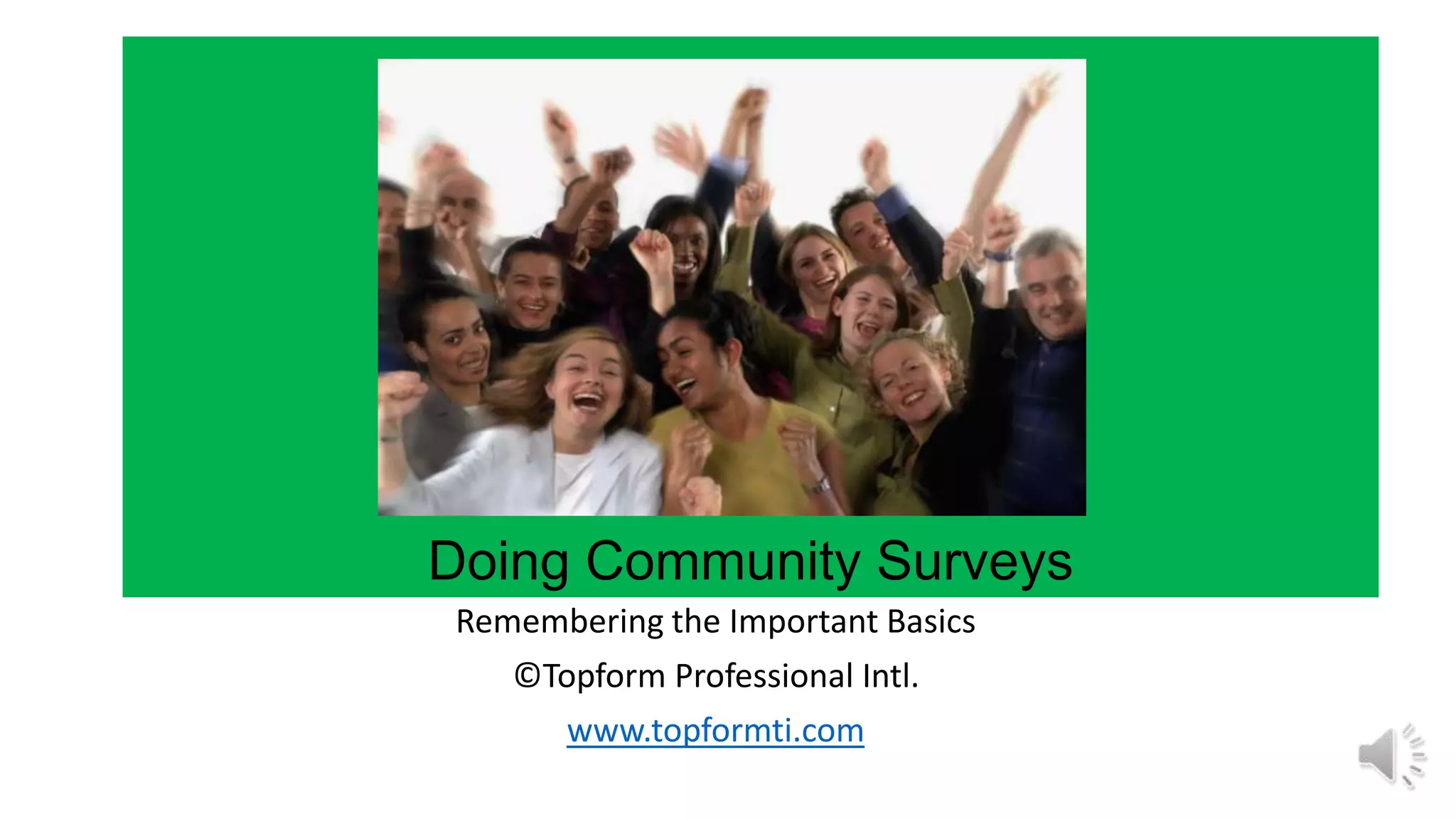 Doing Community Surveys

Remembering the Important Basics

©Topform Professional Intl.

www.topformti.com